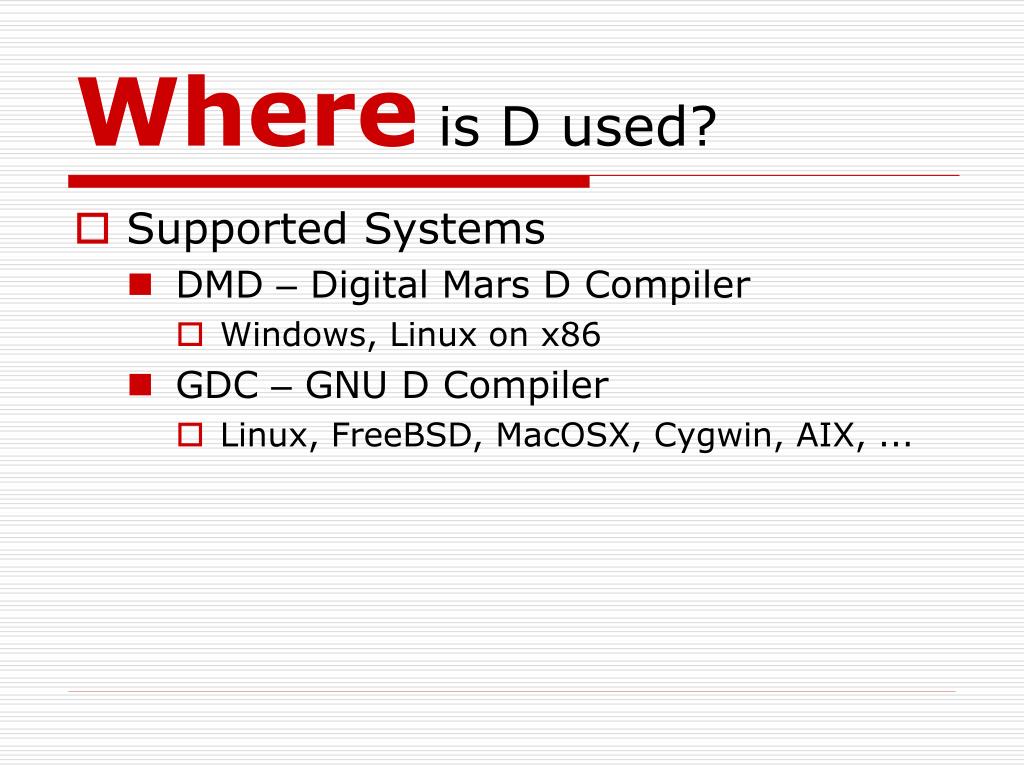 Where is D used?

Supported Systems

DMD – Digital Mars D Compiler

Windows, Linux on x86

GDC – GNU D Compiler

Linux, FreeBSD, MacOSX, Cygwin, AIX, ...